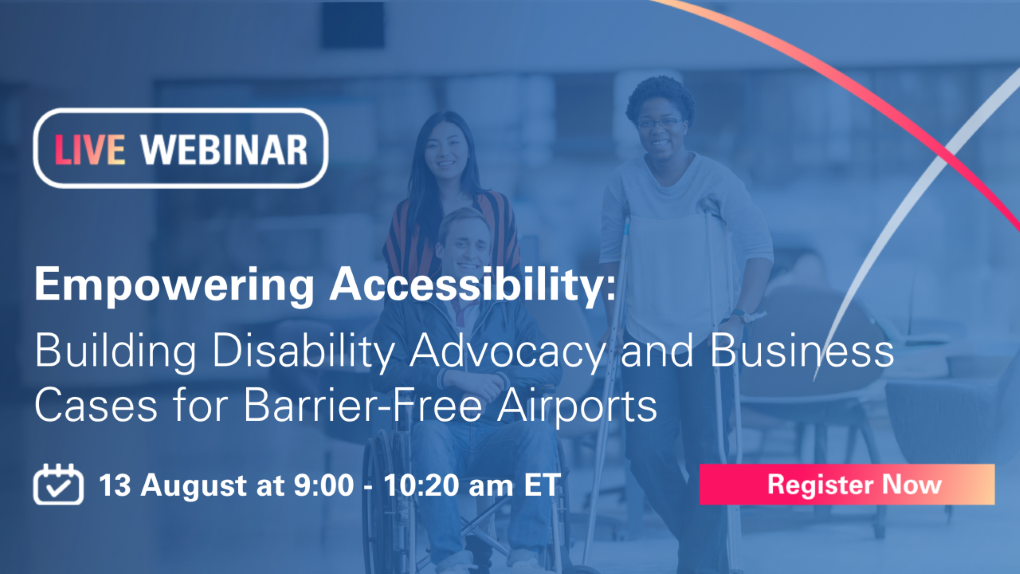 LIVE WEBINAR

Empowering Accessibility:
Building Disability Advocacy and Business Cases for Barrier-Free Airports

13 August at 9:00 - 10:20 am ET

Register Now